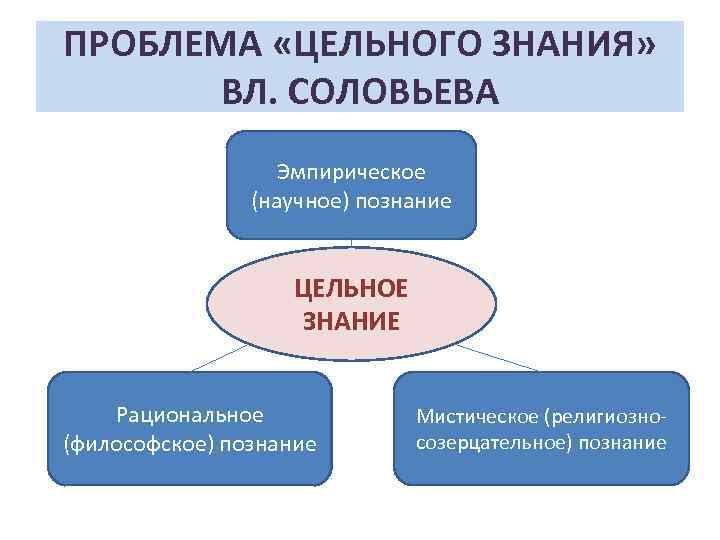 ПРОБЛЕМА «ЦЕЛЬНОГО ЗНАНИЯ» ВЛ. СОЛОВЬЕВА

Эмпирическое (научное) познание

ЦЕЛЬНОЕ ЗНАНИЕ

Рациональное (философское) познание

Мистическое (религиозно-созерцательное) познание